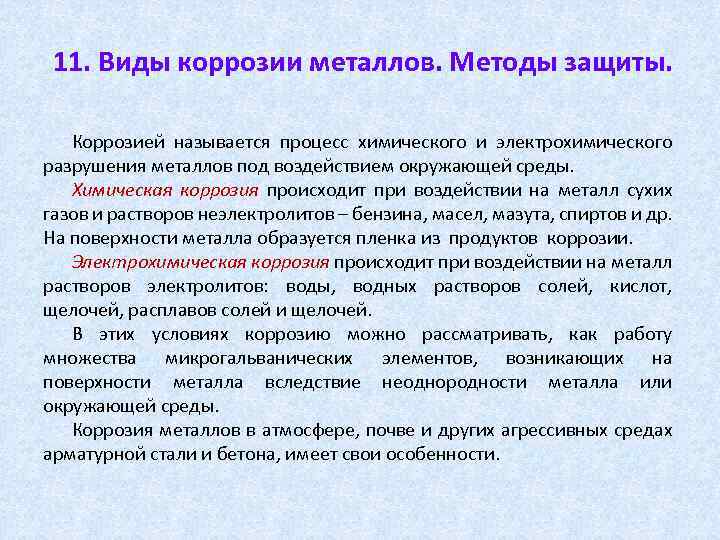 11. Виды коррозии металлов. Методы защиты.

Коррозией называется процесс химического и электрохимического разрушения металлов под воздействием окружающей среды.

Химическая коррозия происходит при воздействии на металл сухих газов и растворов неэлектролитов – бензина, масел, мазута, спиртов и др. На поверхности металла образуется пленка из продуктов коррозии.

Электрохимическая коррозия происходит при воздействии на металл растворов электролитов: воды, водных растворов солей, кислот, щелочей, расплавов солей и щелочей.

В этих условиях коррозию можно рассматривать, как работу множества микрогальванических элементов, возникающих на поверхности металла вследствие неоднородности металла или окружающей среды.

Коррозия металлов в атмосфере, почве и других агрессивных средах арматурной стали и бетона, имеет свои особенности.